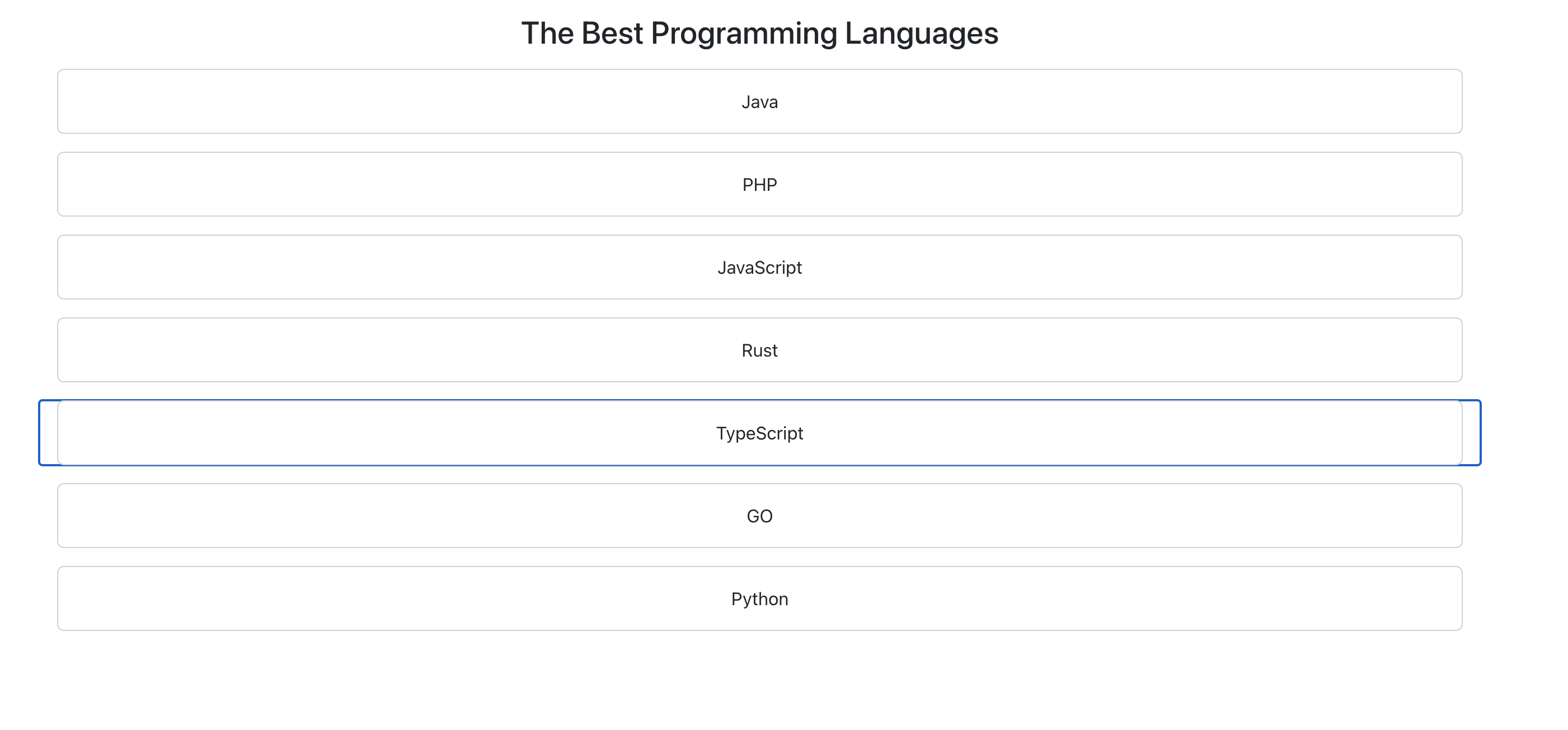 The Best Programming Languages

Java

PHP

JavaScript

Rust

TypeScript

GO

Python